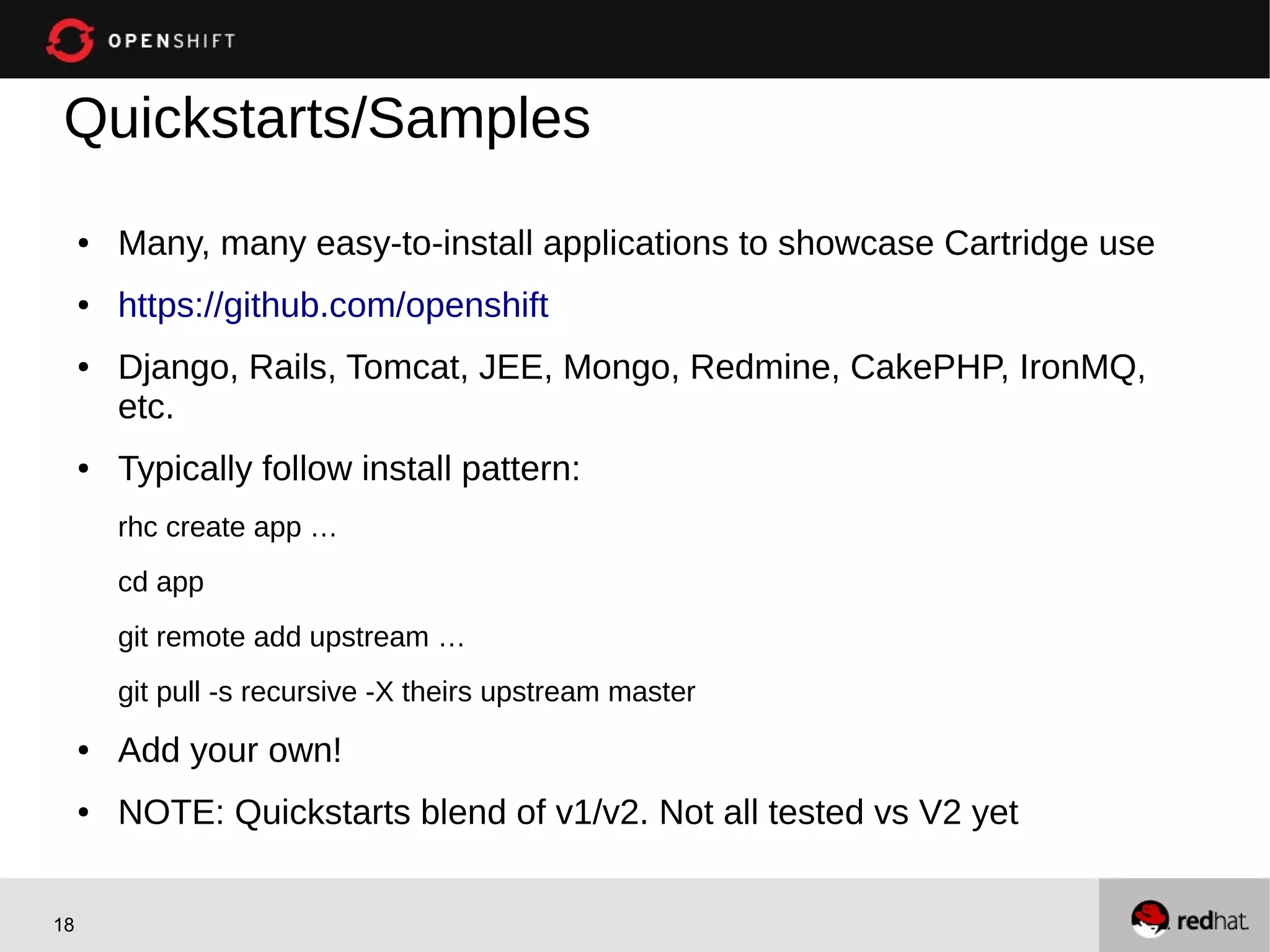 OPENSHIFT

Quickstarts/Samples

• Many, many easy-to-install applications to showcase Cartridge use

• https://github.com/openshift

• Django, Rails, Tomcat, JEE, Mongo, Redmine, CakePHP, IronMQ, etc.

• Typically follow install pattern:

rhc create app …

cd app

git remote add upstream …

git pull -s recursive -X theirs upstream master

• Add your own!

• NOTE: Quickstarts blend of v1/v2. Not all tested vs V2 yet

18

redhat.